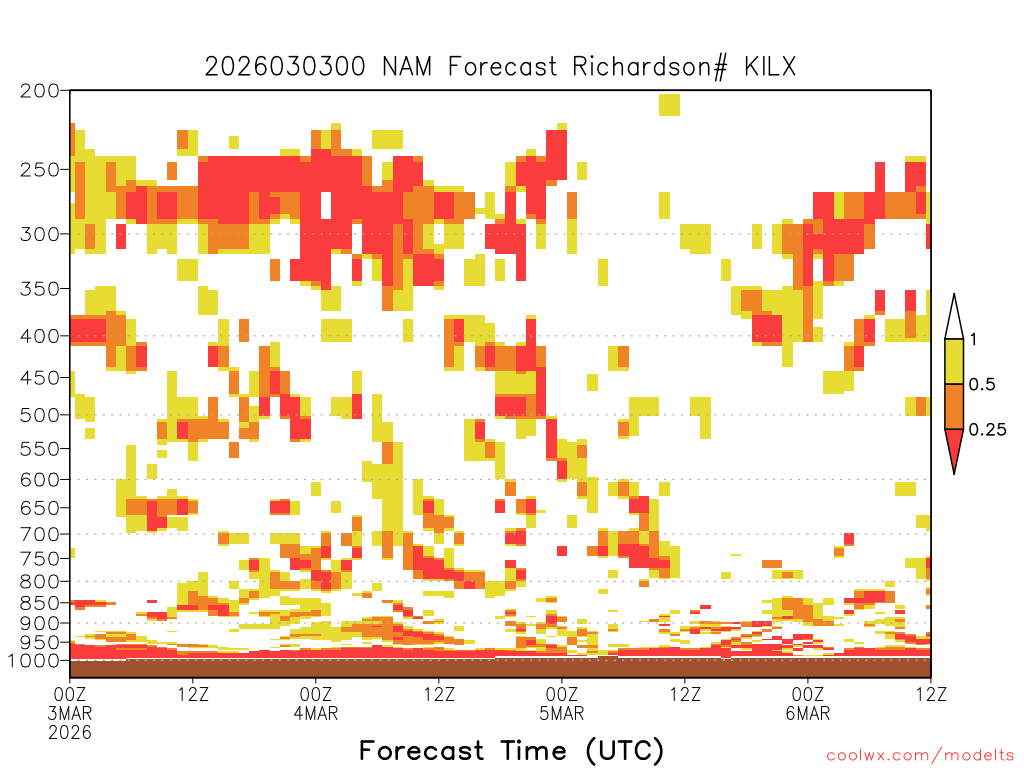 2026030300 NAM Forecast Richardson# KILX

200
250
300
350
400
450
500
550
600
650
700
750
800
850
900
950
1000

1
0.5
0.25

00Z
3MAR
2026
12Z
00Z
4MAR
12Z
00Z
5MAR
12Z
00Z
6MAR
12Z

Forecast Time (UTC)

coolwx.com/modelts